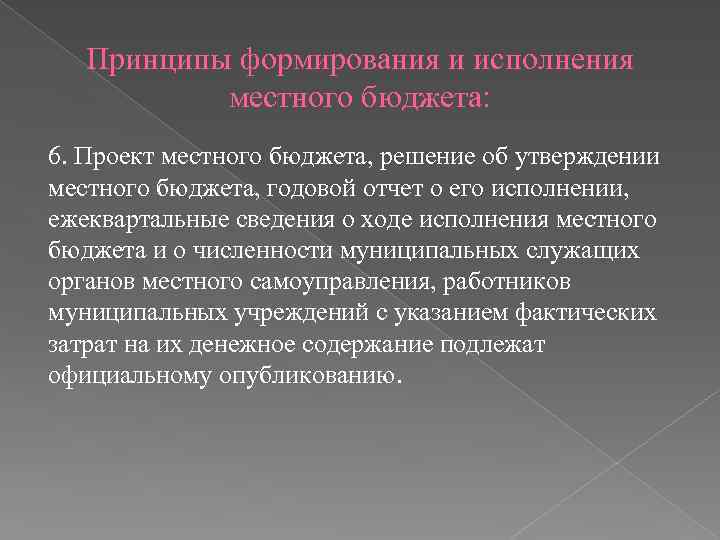 Принципы формирования и исполнения местного бюджета:

6. Проект местного бюджета, решение об утверждении местного бюджета, годовой отчет о его исполнении, ежеквартальные сведения о ходе исполнения местного бюджета и о численности муниципальных служащих органов местного самоуправления, работников муниципальных учреждений с указанием фактических затрат на их денежное содержание подлежат официальному опубликованию.